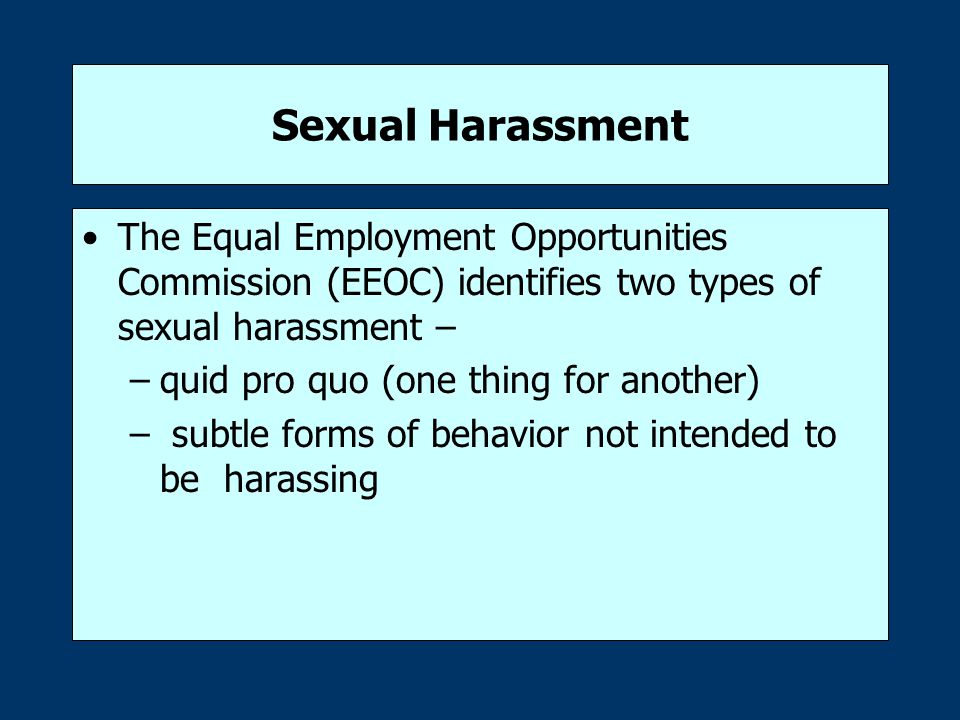 Sexual Harassment

• The Equal Employment Opportunities Commission (EEOC) identifies two types of sexual harassment –

– quid pro quo (one thing for another)

– subtle forms of behavior not intended to be harassing